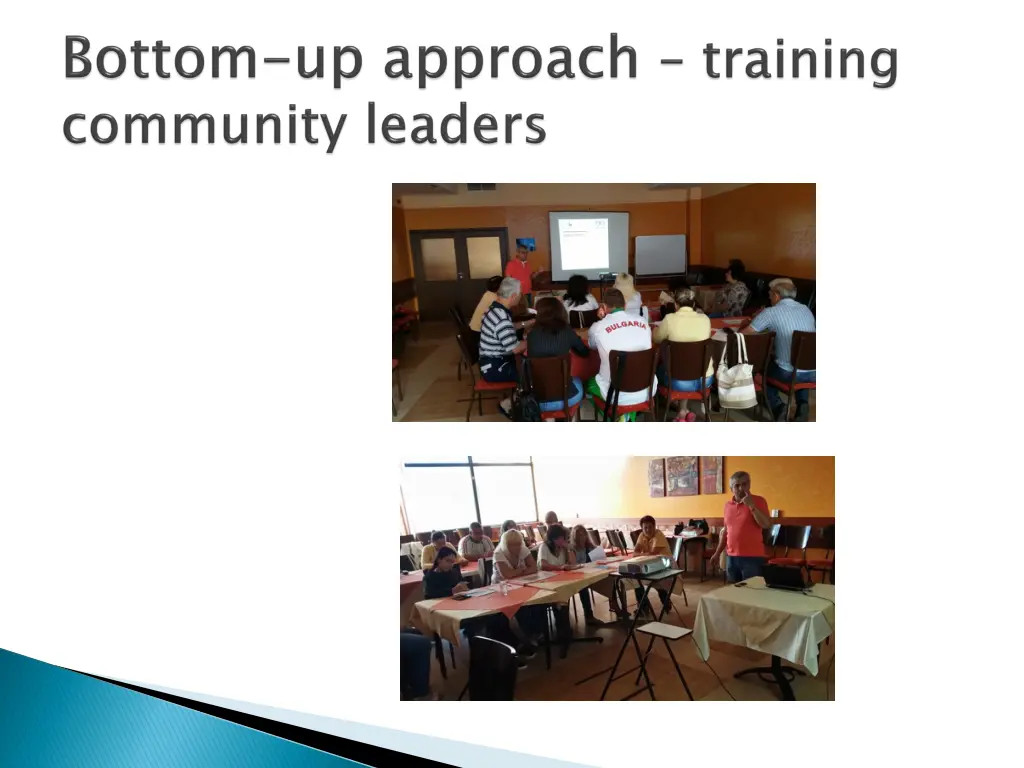 Bottom-up approach – training community leaders

BULGARIA